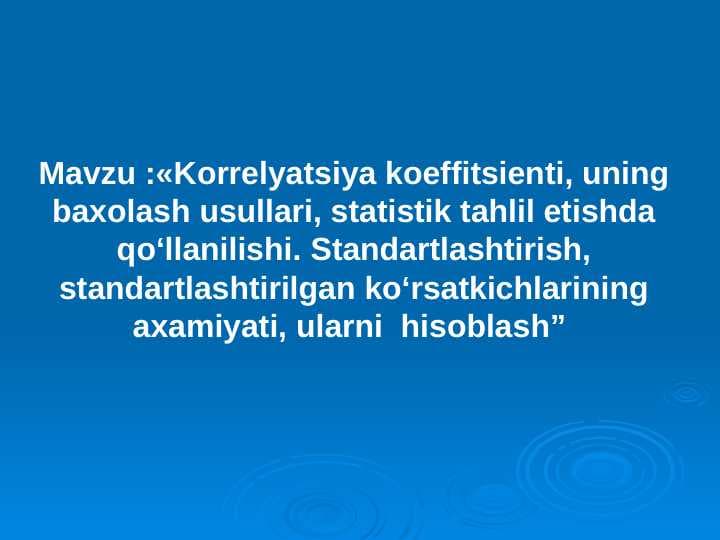 Mavzu :«Korrelyatsiya koeffitsienti, uning baxolash usullari, statistik tahlil etishda qo‘llanilishi. Standartlashtirish, standartlashtirilgan ko‘rsatkichlarining axamiyati, ularni hisoblash”